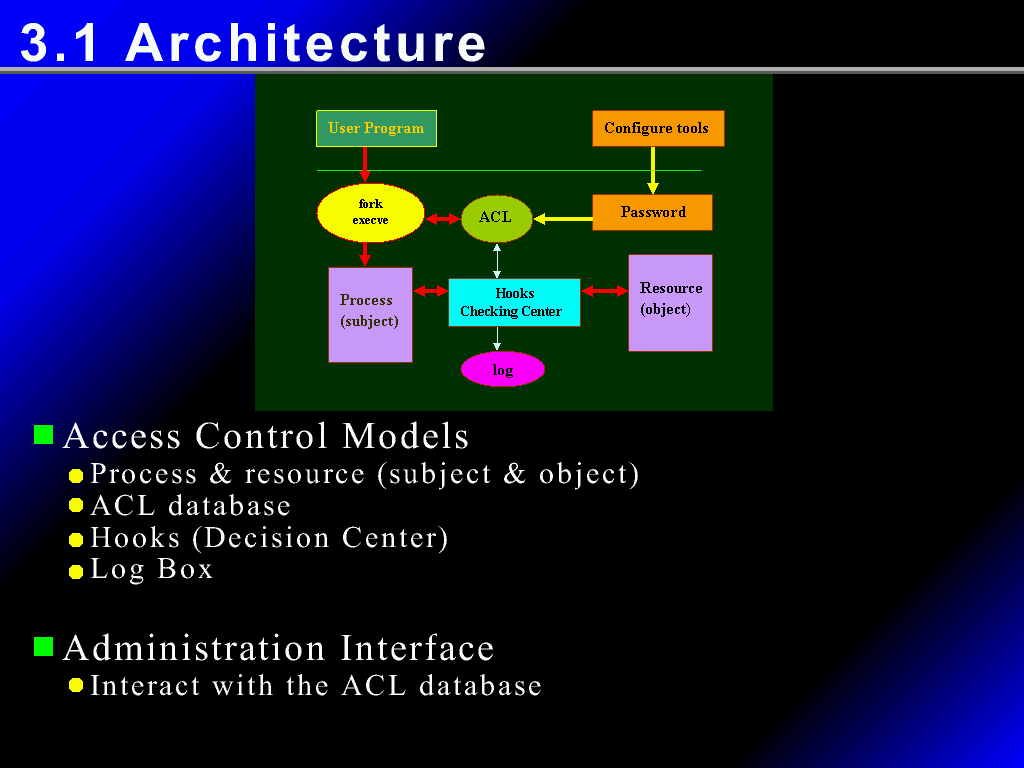 3.1 Architecture

User Program

Configure tools

fork
execve

ACL

Password

Process
(subject)

Hooks
Checking Center

Resource
(object)

log

Access Control Models
Process & resource (subject & object)
ACL database
Hooks (Decision Center)
Log Box

Administration Interface
Interact with the ACL database